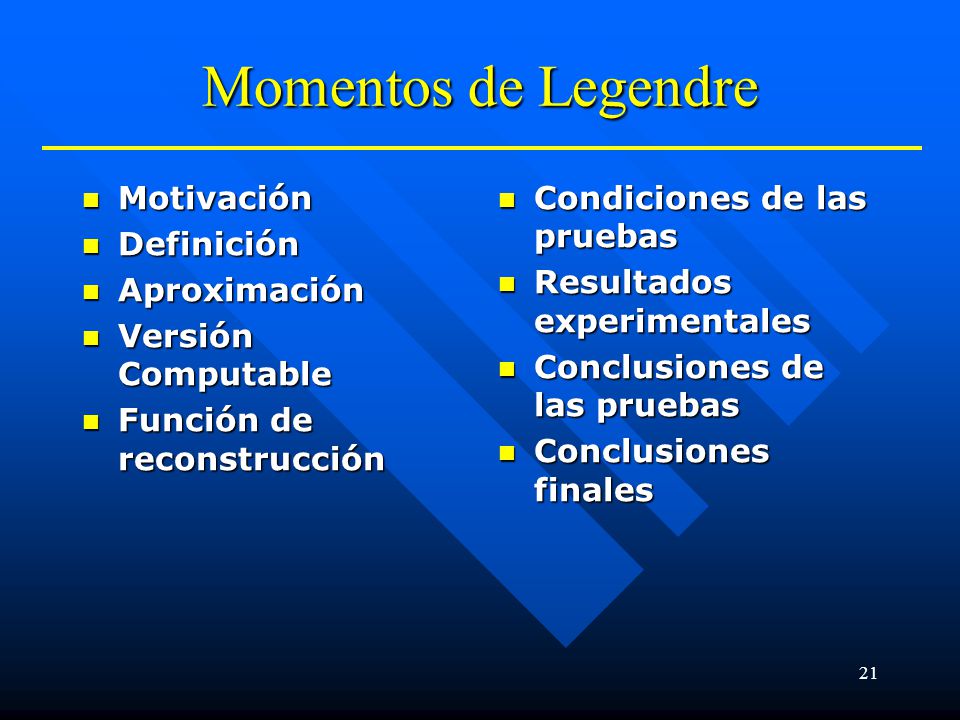 Momentos de Legendre

- Motivación
- Definición
- Aproximación
- Versión Computable
- Función de reconstrucción

- Condiciones de las pruebas
- Resultados experimentales
- Conclusiones de las pruebas
- Conclusiones finales

21